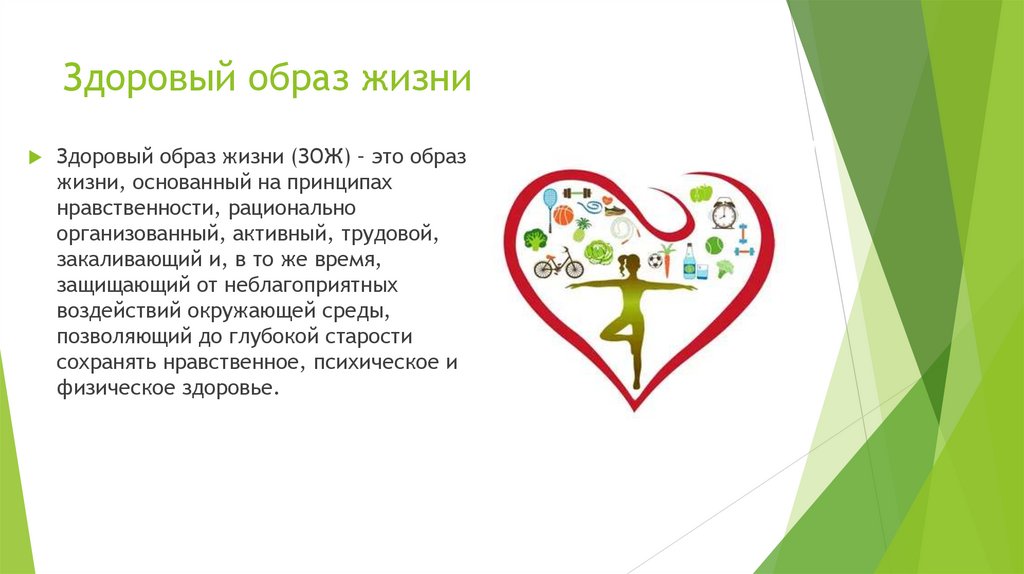 Здоровый образ жизни

Здоровый образ жизни (ЗОЖ) – это образ жизни, основанный на принципах нравственности, рационально организованный, активный, трудовой, закаливающий и, в то же время, защищающий от неблагоприятных воздействий окружающей среды, позволяющий до глубокой старости сохранять нравственное, психическое и физическое здоровье.